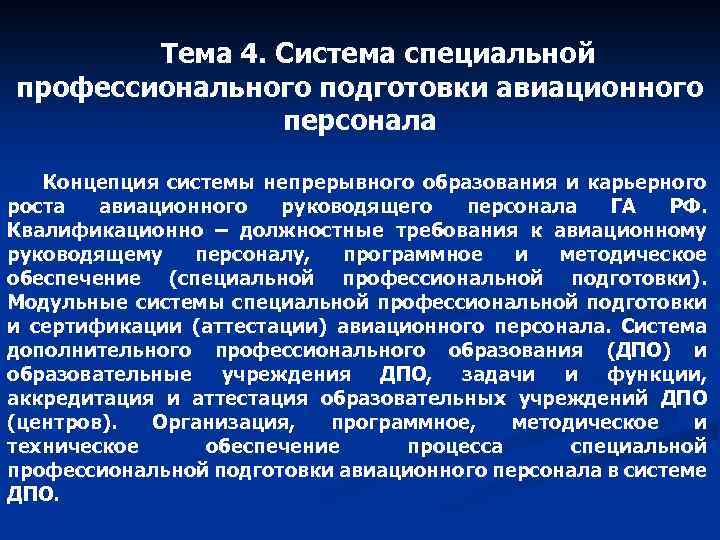 Тема 4. Система специальной профессионального подготовки авиационного персонала

Концепция системы непрерывного образования и карьерного роста авиационного руководящего персонала ГА РФ. Квалификационно – должностные требования к авиационному руководящему персоналу, программное и методическое обеспечение (специальной профессиональной подготовки). Модульные системы специальной профессиональной подготовки и сертификации (аттестации) авиационного персонала. Система дополнительного профессионального образования (ДПО) и образовательные учреждения ДПО, задачи и функции, аккредитация и аттестация образовательных учреждений ДПО (центров). Организация, программное, методическое и техническое обеспечение процесса специальной профессиональной подготовки авиационного персонала в системе ДПО.